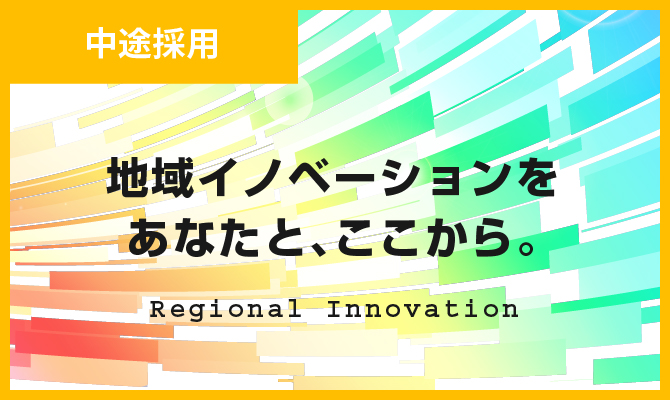 中途採用

地域イノベーションを
あなたと、ここから。

Regional Innovation